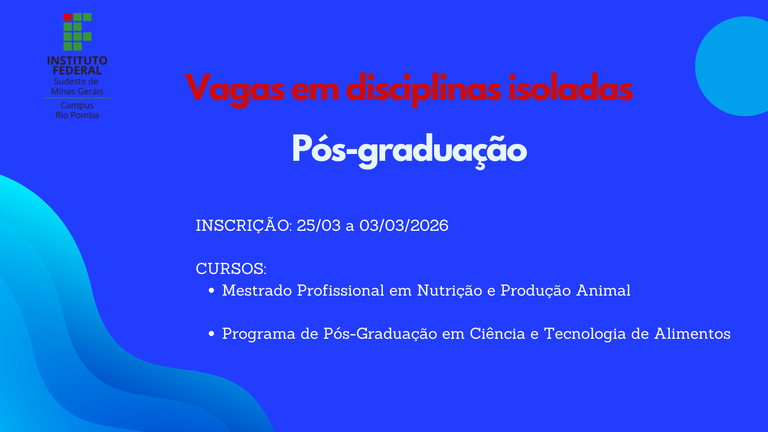 INSTITUTO FEDERAL
Sudeste de Minas Gerais
Campus Rio Pomba

Vagas em disciplinas isoladas

Pós-graduação

INSCRIÇÃO: 25/03 a 03/03/2026

CURSOS:
• Mestrado Profissional em Nutrição e Produção Animal

• Programa de Pós-Graduação em Ciência e Tecnologia de Alimentos